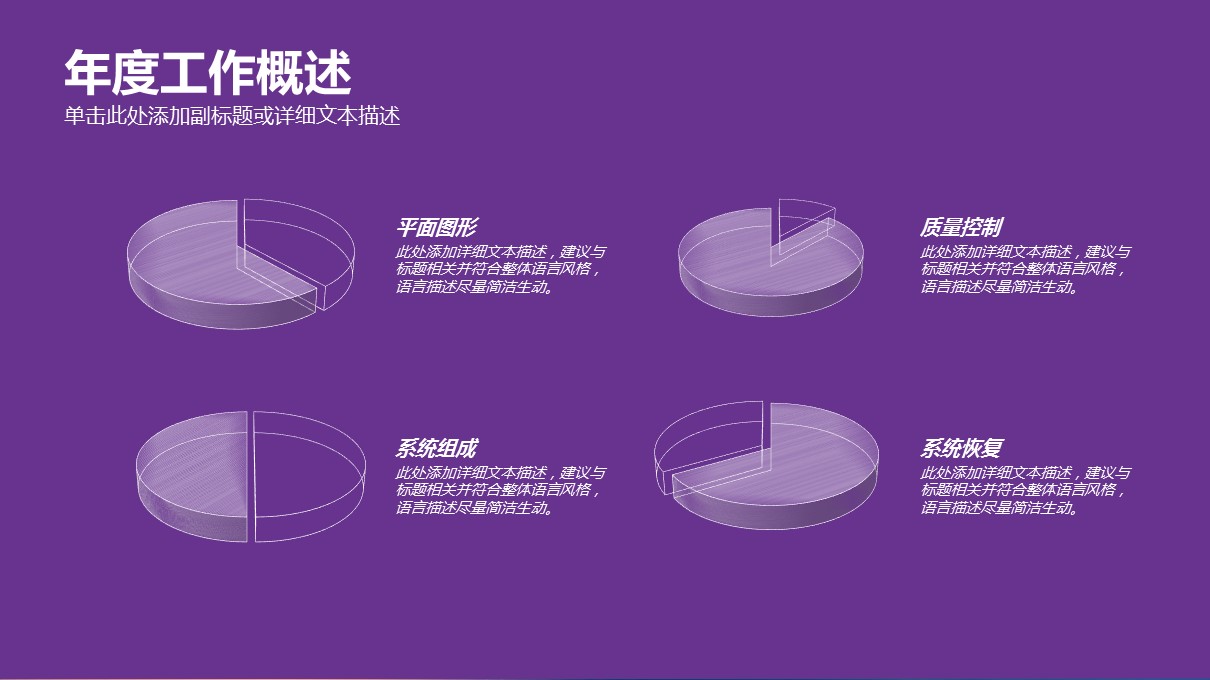 年度工作概述
单击此处添加副标题或详细文本描述

平面图形
此处添加详细文本描述，建议与标题相关并符合整体语言风格，语言描述尽量简洁生动。

质量控制
此处添加详细文本描述，建议与标题相关并符合整体语言风格，语言描述尽量简洁生动。

系统组成
此处添加详细文本描述，建议与标题相关并符合整体语言风格，语言描述尽量简洁生动。

系统恢复
此处添加详细文本描述，建议与标题相关并符合整体语言风格，语言描述尽量简洁生动。